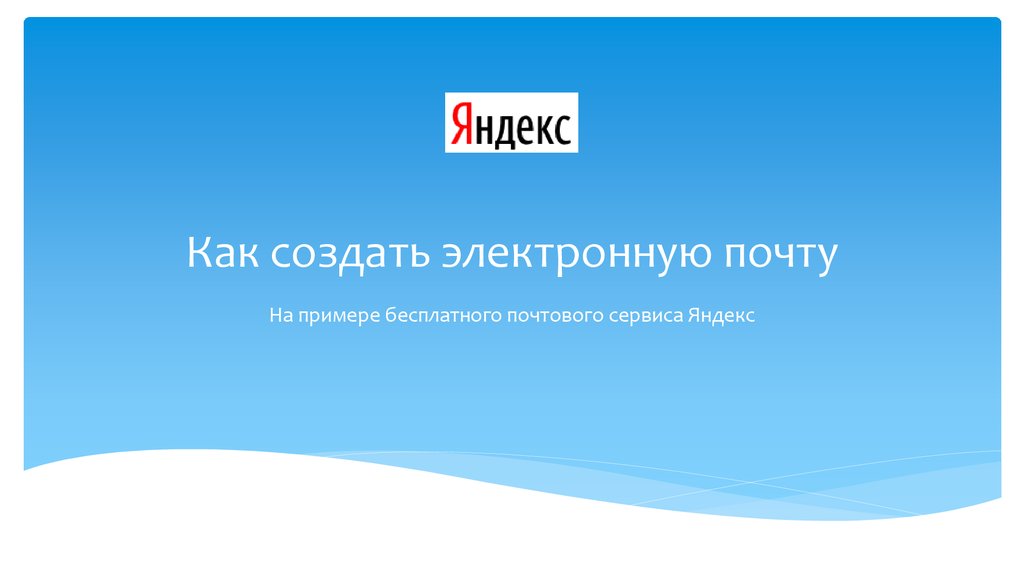 Яндекс

Как создать электронную почту

На примере бесплатного почтового сервиса Яндекс